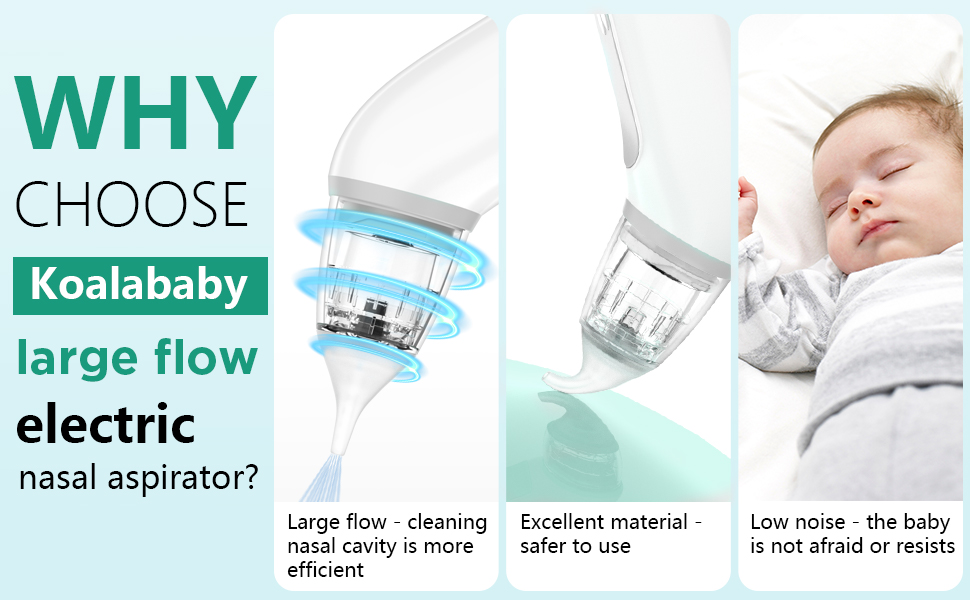 WHY
CHOOSE
Koalababy
large flow
electric
nasal aspirator?

Large flow - cleaning nasal cavity is more efficient

Excellent material - safer to use

Low noise - the baby is not afraid or resists